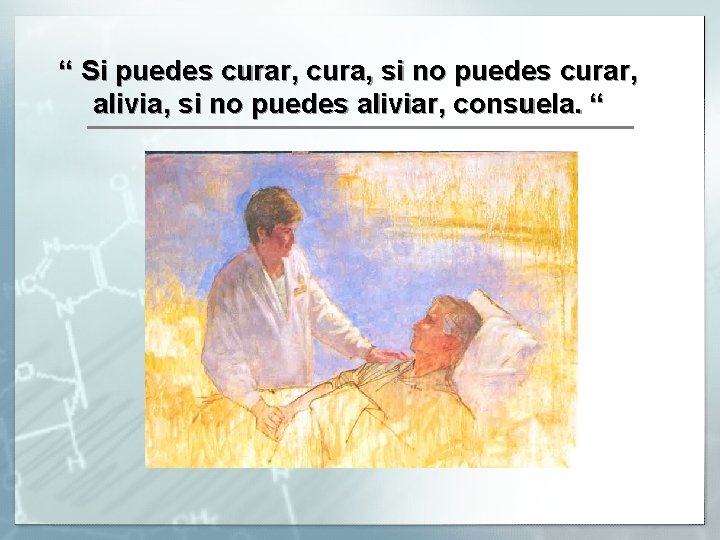 “ Si puedes curar, cura, si no puedes curar, alivia, si no puedes aliviar, consuela. “